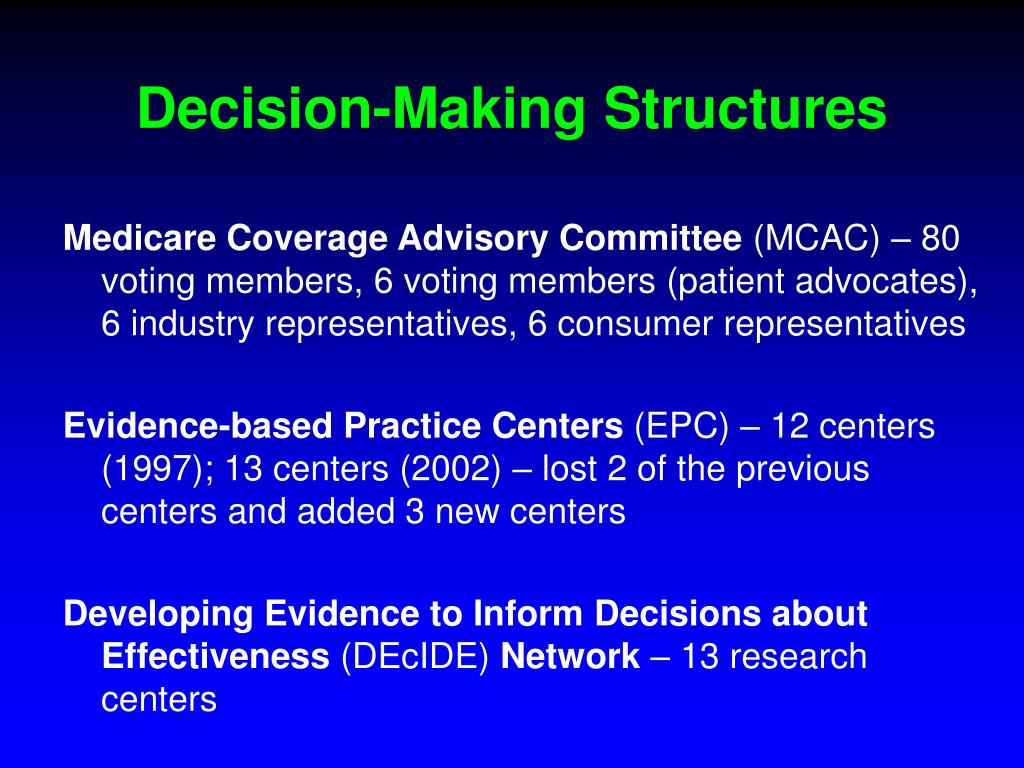 Decision-Making Structures

Medicare Coverage Advisory Committee (MCAC) – 80 voting members, 6 voting members (patient advocates), 6 industry representatives, 6 consumer representatives

Evidence-based Practice Centers (EPC) – 12 centers (1997); 13 centers (2002) – lost 2 of the previous centers and added 3 new centers

Developing Evidence to Inform Decisions about Effectiveness (DEcIDE) Network – 13 research centers